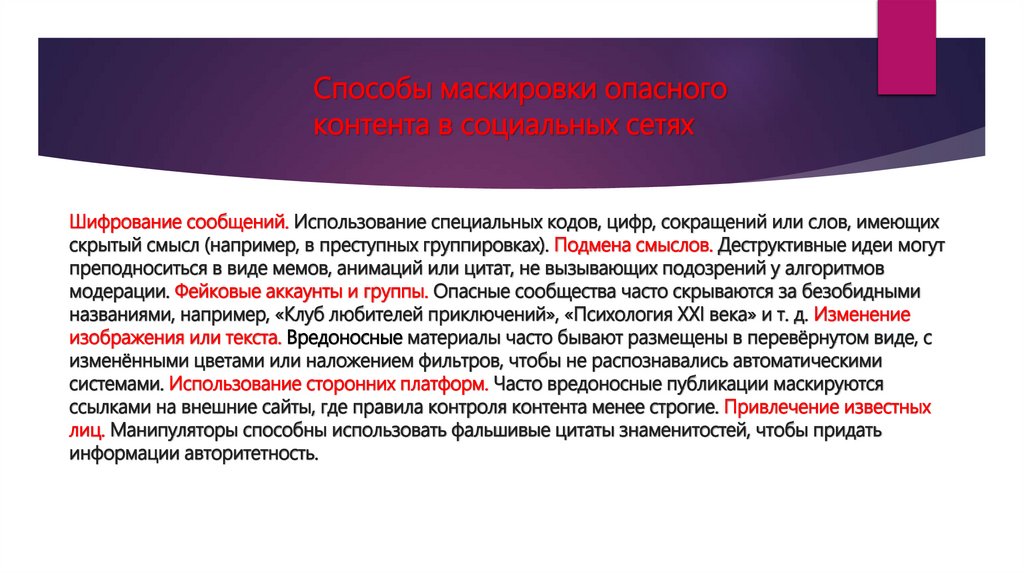 Способы маскировки опасного контента в социальных сетях

Шифрование сообщений. Использование специальных кодов, цифр, сокращений или слов, имеющих скрытый смысл (например, в преступных группировках). Подмена смыслов. Деструктивные идеи могут преподноситься в виде мемов, анимаций или цитат, не вызывающих подозрений у алгоритмов модерации. Фейковые аккаунты и группы. Опасные сообщества часто скрываются за безобидными названиями, например, «Клуб любителей приключений», «Психология XXI века» и т. д. Изменение изображения или текста. Вредоносные материалы часто бывают размещены в перевёрнутом виде, с изменёнными цветами или наложением фильтров, чтобы не распознавались автоматическими системами. Использование сторонних платформ. Часто вредоносные публикации маскируются ссылками на внешние сайты, где правила контроля контента менее строгие. Привлечение известных лиц. Манипуляторы способны использовать фальшивые цитаты знаменитостей, чтобы придать информации авторитетность.